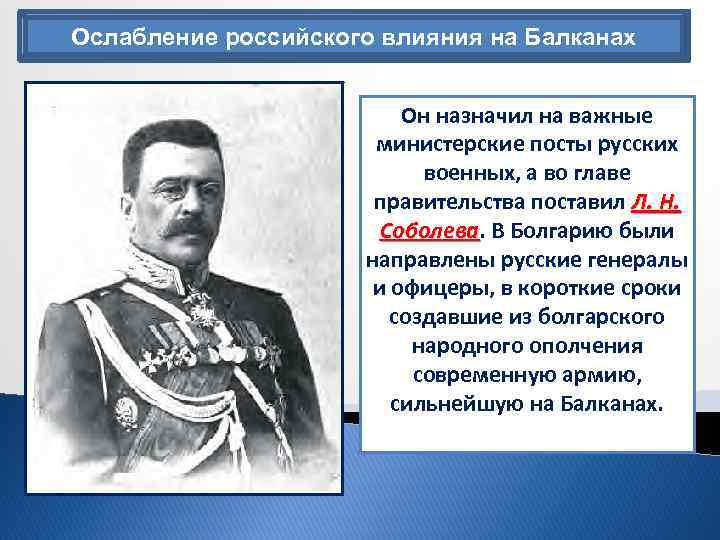 Ослабление российского влияния на Балканах

Он назначил на важные министерские посты русских военных, а во главе правительства поставил Л. Н. Соболева. В Болгарию были направлены русские генералы и офицеры, в короткие сроки создавшие из болгарского народного ополчения современную армию, сильнейшую на Балканах.